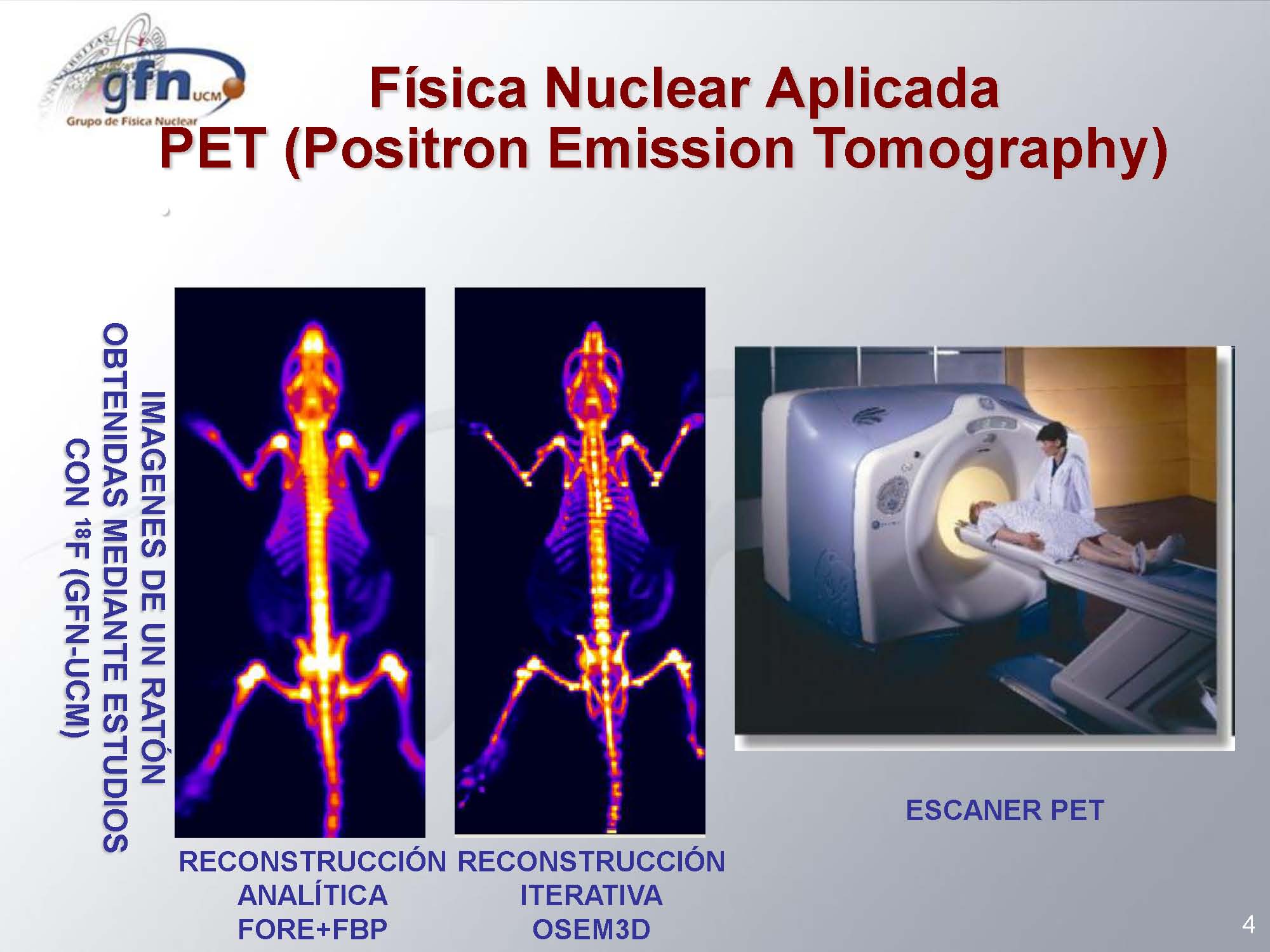 gfn UCM
Grupo de Física Nuclear

Física Nuclear Aplicada
PET (Positron Emission Tomography)

IMAGENES DE UN RATÓN OBTENIDAS MEDIANTE ESTUDIOS CON $^{18}F$ (GFN-UCM)

RECONSTRUCCIÓN ANALÍTICA FORE+FBP

RECONSTRUCCIÓN ITERATIVA OSEM3D

ESCANER PET

4